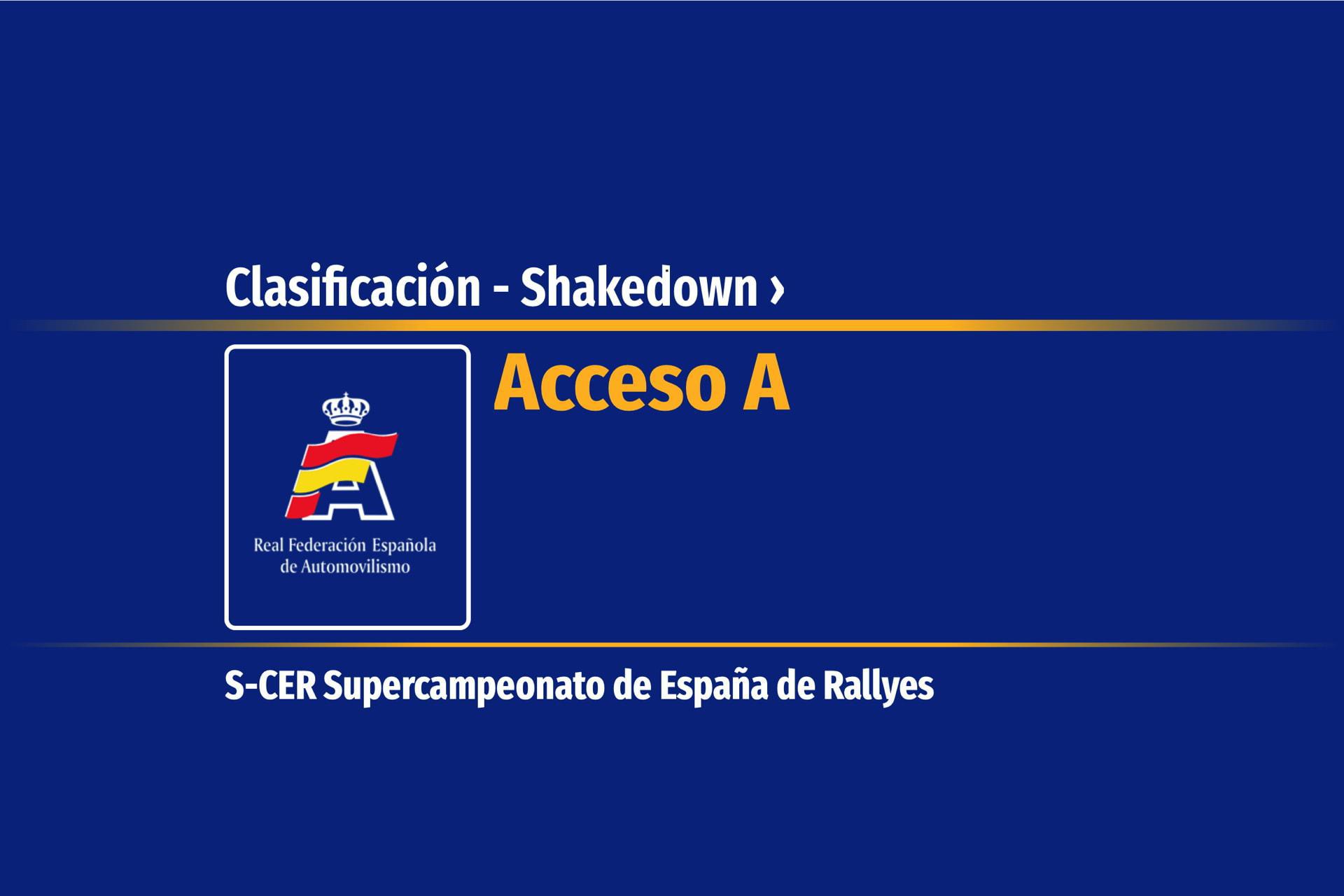 Clasificación - Shakedown ›

Real Federación Española de Automovilismo

Acceso A

S-CER Supercampeonato de España de Rallyes